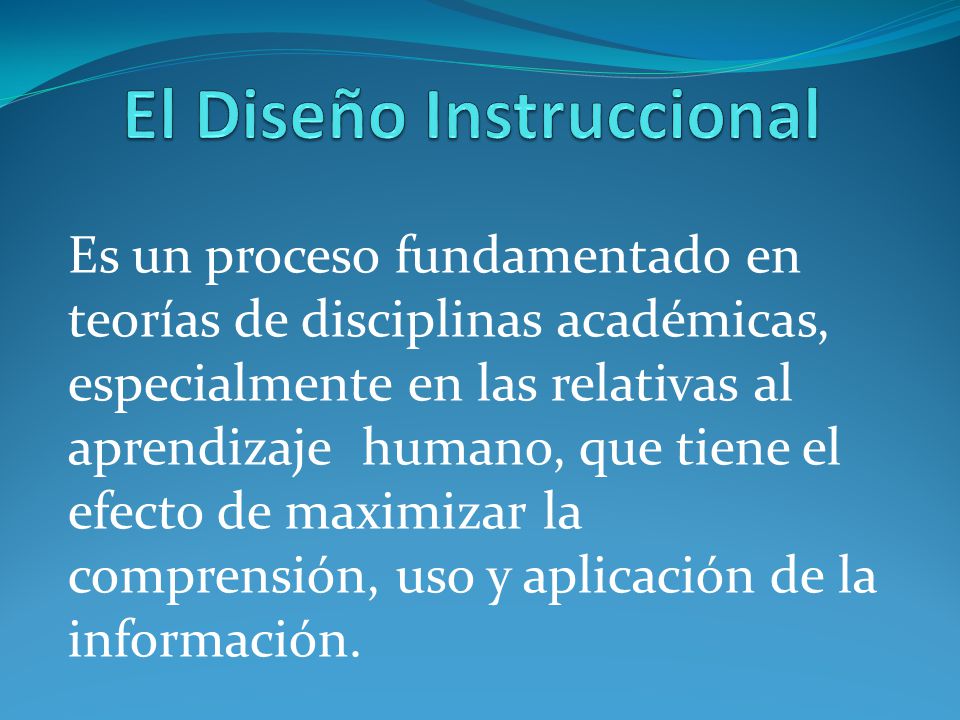 El Diseño Instruccional

Es un proceso fundamentado en teorías de disciplinas académicas, especialmente en las relativas al aprendizaje  humano, que tiene el efecto de maximizar la comprensión, uso y aplicación de la información.